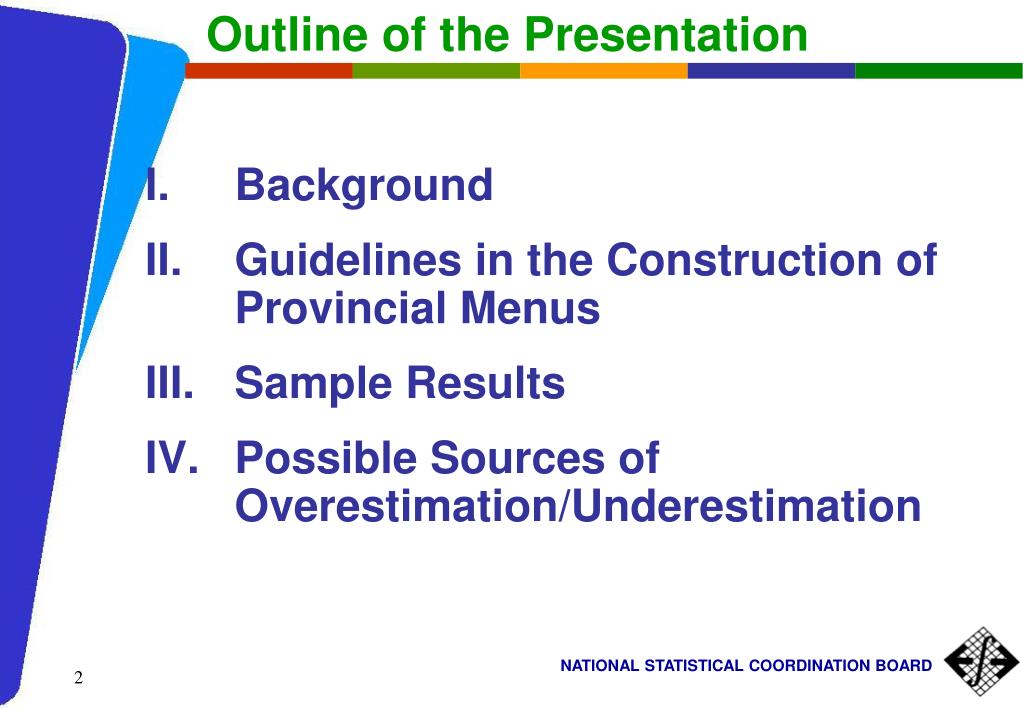 Outline of the Presentation

I. Background

II. Guidelines in the Construction of Provincial Menus

III. Sample Results

IV. Possible Sources of Overestimation/Underestimation

2

NATIONAL STATISTICAL COORDINATION BOARD